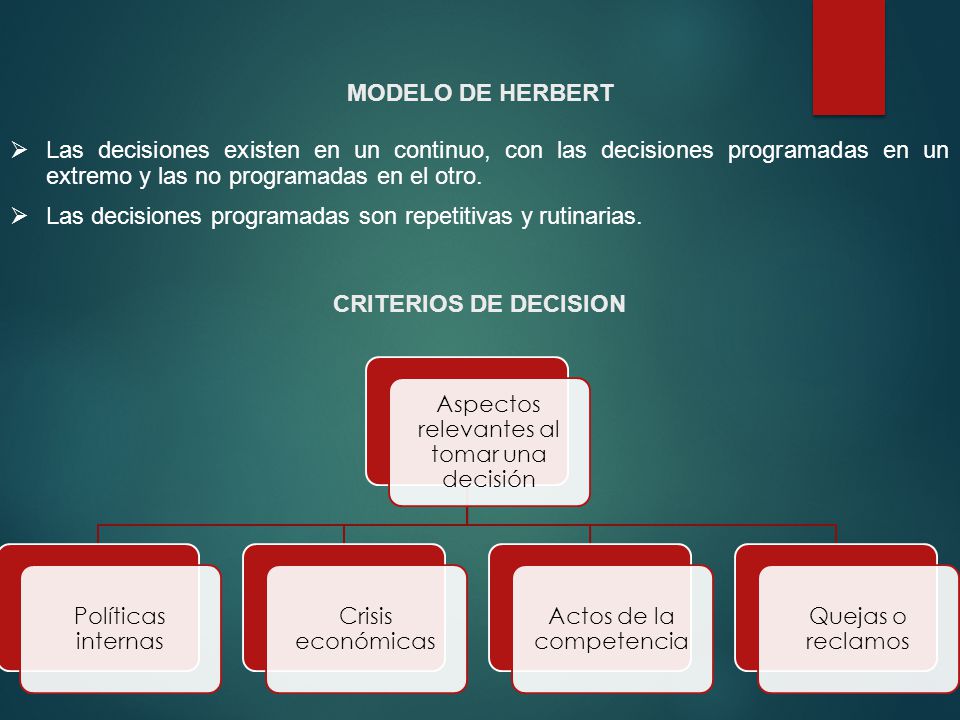 MODELO DE HERBERT

➢ Las decisiones existen en un continuo, con las decisiones programadas en un extremo y las no programadas en el otro.

➢ Las decisiones programadas son repetitivas y rutinarias.

CRITERIOS DE DECISION

Aspectos relevantes al tomar una decisión

Políticas internas

Crisis económicas

Actos de la competencia

Quejas o reclamos